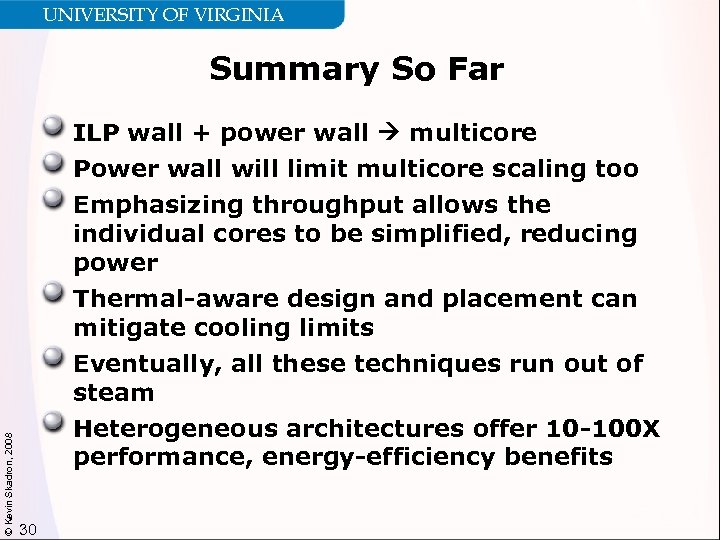 UNIVERSITY OF VIRGINIA

Summary So Far

ILP wall + power wall → multicore

Power wall will limit multicore scaling too

Emphasizing throughput allows the individual cores to be simplified, reducing power

Thermal-aware design and placement can mitigate cooling limits

Eventually, all these techniques run out of steam

Heterogeneous architectures offer 10-100X performance, energy-efficiency benefits

© Kevin Skadron, 2008

30